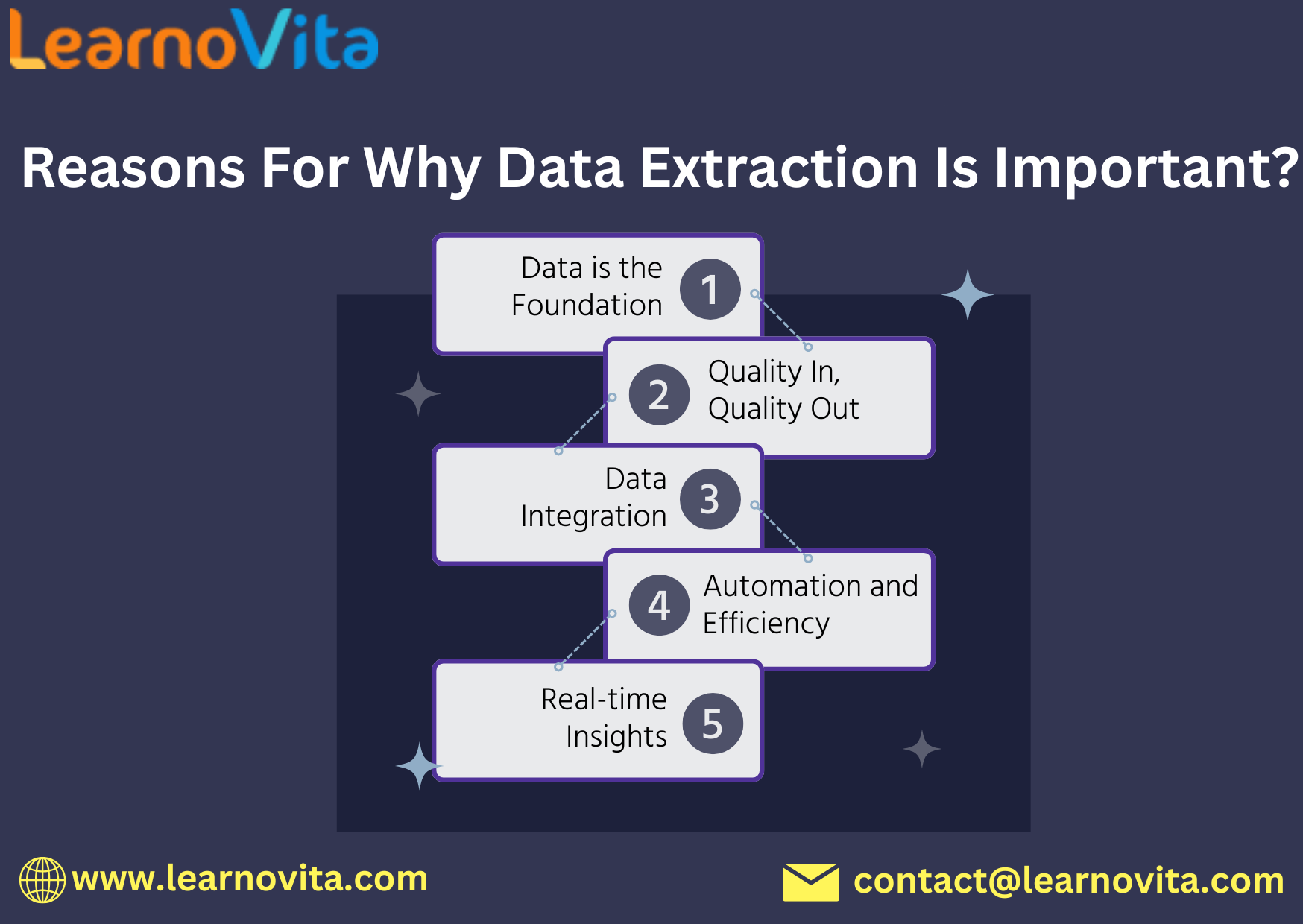 LearnoVita

Reasons For Why Data Extraction Is Important?

Data is the Foundation 1

2 Quality In, Quality Out

Data Integration 3

4 Automation and Efficiency

Real-time Insights 5

www.learnovita.com

contact@learnovita.com